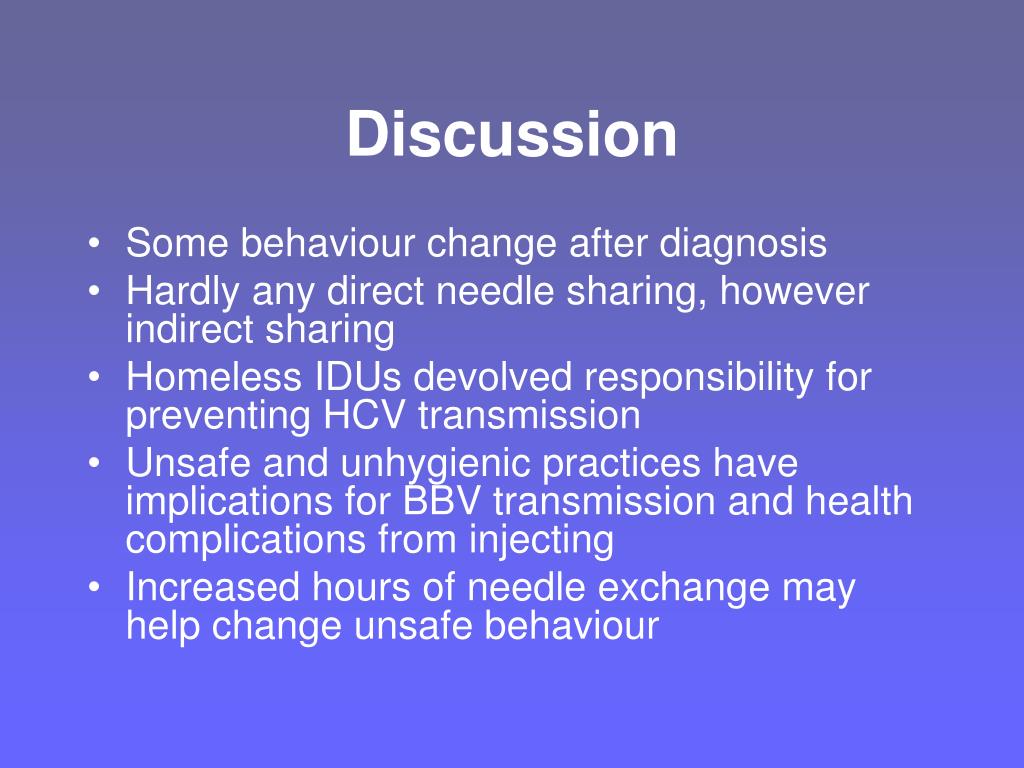 Discussion

• Some behaviour change after diagnosis
• Hardly any direct needle sharing, however indirect sharing
• Homeless IDUs devolved responsibility for preventing HCV transmission
• Unsafe and unhygienic practices have implications for BBV transmission and health complications from injecting
• Increased hours of needle exchange may help change unsafe behaviour